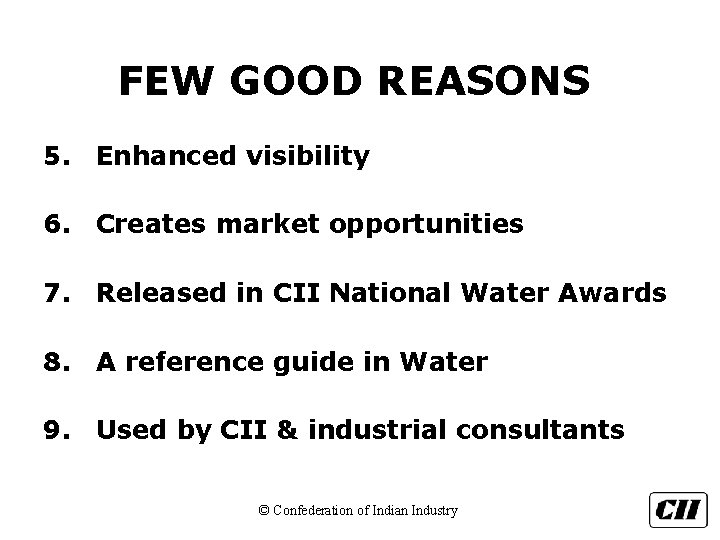 FEW GOOD REASONS

5. Enhanced visibility

6. Creates market opportunities

7. Released in CII National Water Awards

8. A reference guide in Water

9. Used by CII & industrial consultants

© Confederation of Indian Industry

CII